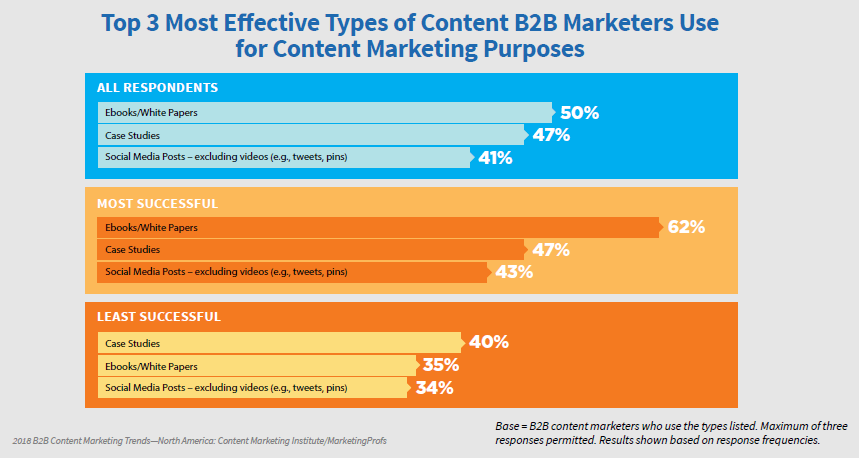 Top 3 Most Effective Types of Content B2B Marketers Use for Content Marketing Purposes

ALL RESPONDENTS

Ebooks/White Papers 50%

Case Studies 47%

Social Media Posts – excluding videos (e.g., tweets, pins) 41%

MOST SUCCESSFUL

Ebooks/White Papers 62%

Case Studies 47%

Social Media Posts – excluding videos (e.g., tweets, pins) 43%

LEAST SUCCESSFUL

Case Studies 40%

Ebooks/White Papers 35%

Social Media Posts – excluding videos (e.g., tweets, pins) 34%

2018 B2B Content Marketing Trends—North America: Content Marketing Institute/MarketingProfs

Base = B2B content marketers who use the types listed. Maximum of three responses permitted. Results shown based on response frequencies.